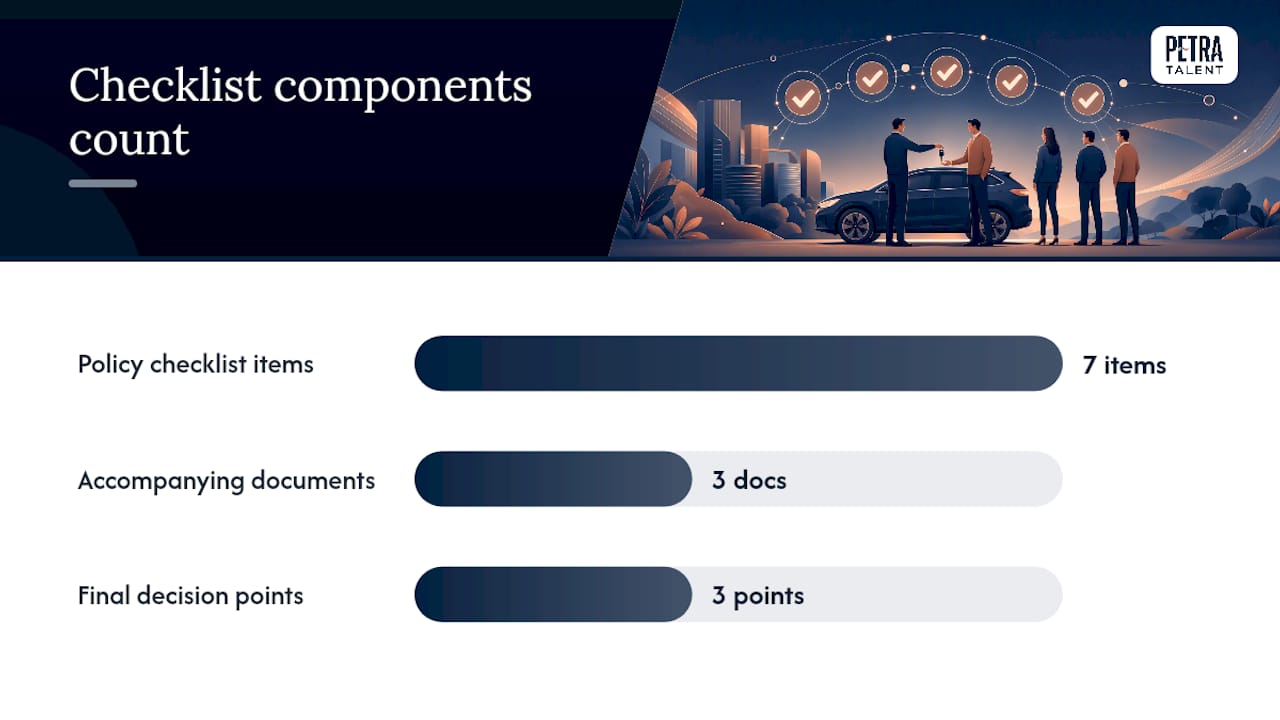 Checklist components count

PETRA TALENT

Policy checklist items
7 items

Accompanying documents
3 docs

Final decision points
3 points